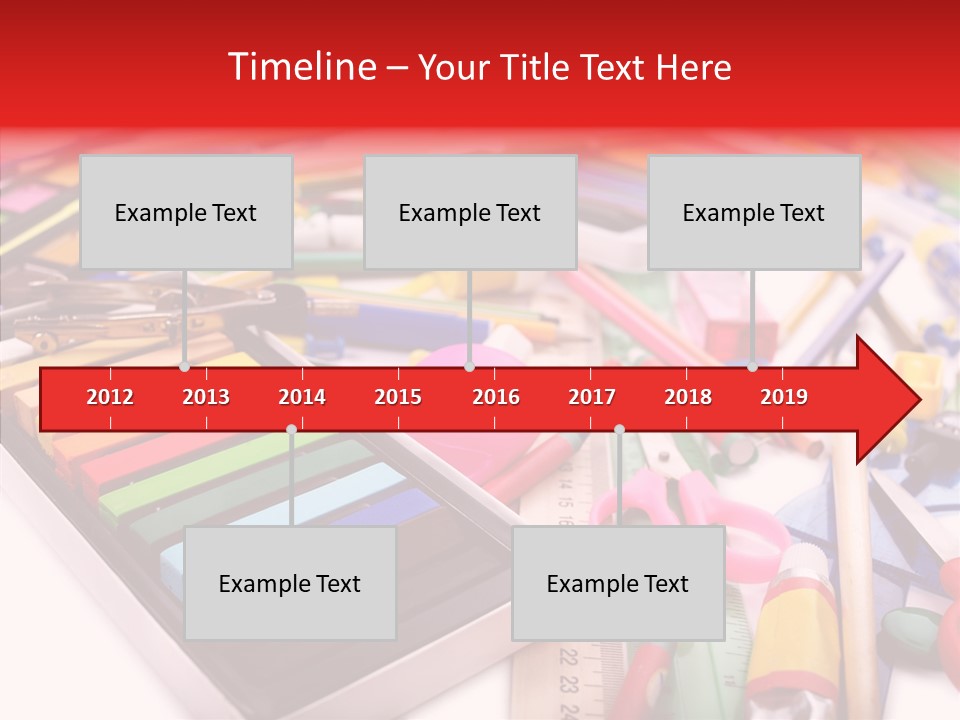 Timeline – Your Title Text Here

Example Text

Example Text

Example Text

2012 2013 2014 2015 2016 2017 2018 2019

Example Text

Example Text